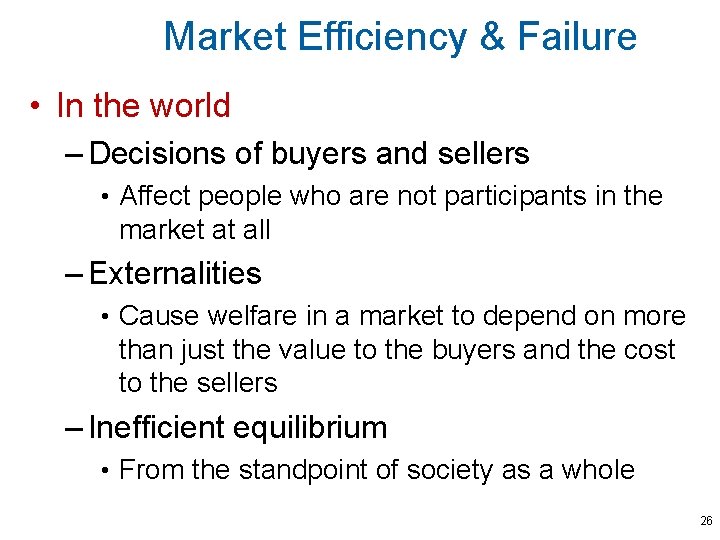 Market Efficiency & Failure

• In the world

– Decisions of buyers and sellers

• Affect people who are not participants in the market at all

– Externalities

• Cause welfare in a market to depend on more than just the value to the buyers and the cost to the sellers

– Inefficient equilibrium

• From the standpoint of society as a whole

26